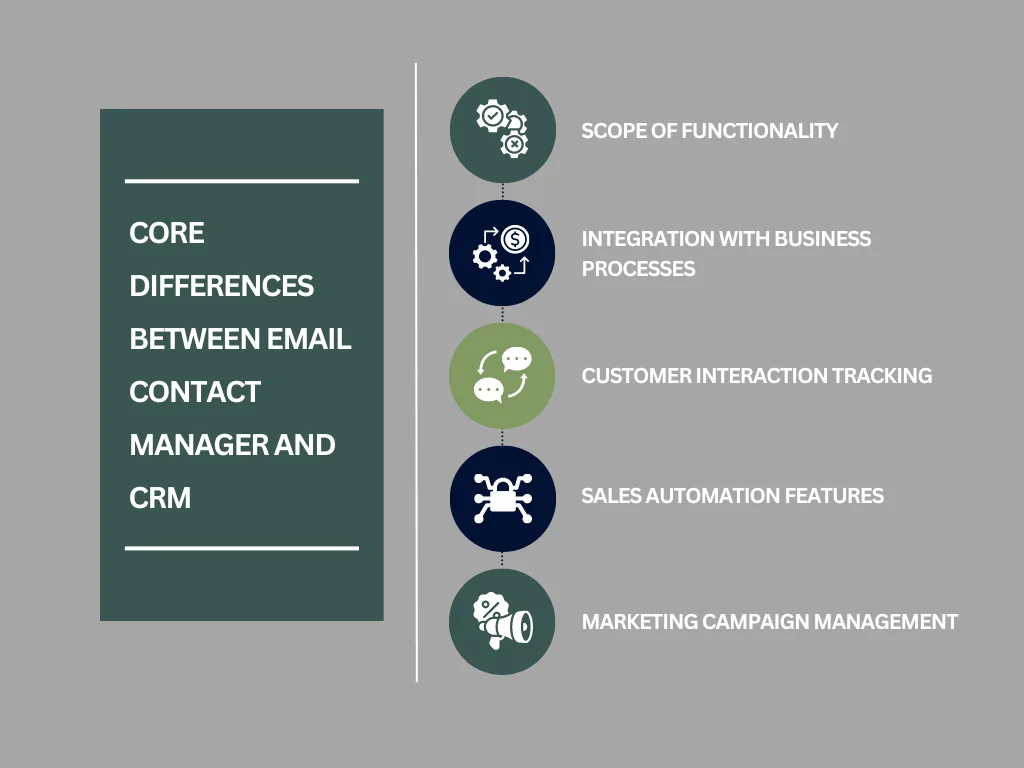 CORE DIFFERENCES BETWEEN EMAIL CONTACT MANAGER AND CRM

SCOPE OF FUNCTIONALITY

INTEGRATION WITH BUSINESS PROCESSES

CUSTOMER INTERACTION TRACKING

SALES AUTOMATION FEATURES

MARKETING CAMPAIGN MANAGEMENT